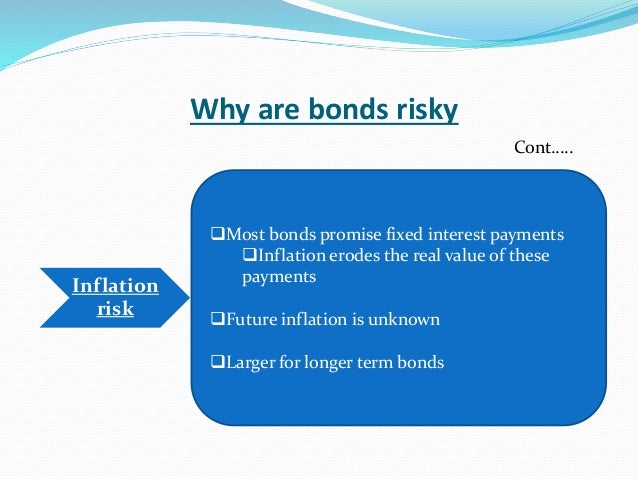 Why are bonds risky

Cont.....

Inflation risk

❑Most bonds promise fixed interest payments
❑Inflation erodes the real value of these payments

❑Future inflation is unknown

❑Larger for longer term bonds